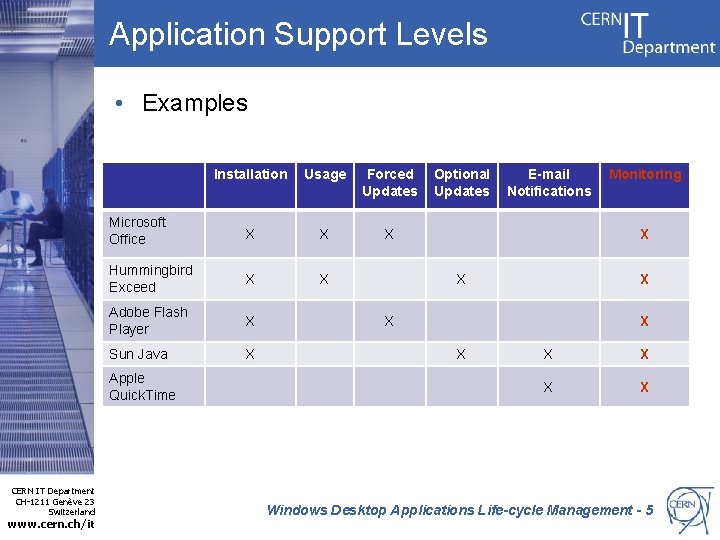 Application Support Levels

CERN IT Department

• Examples

| | Installation | Usage | Forced Updates | Optional Updates | E-mail Notifications | Monitoring |
|---|---|---|---|---|---|---|
| Microsoft Office | X | X | X | | | X |
| Hummingbird Exceed | X | X | | X | | X |
| Adobe Flash Player | X | | X | | | X |
| Sun Java | X | | | X | X | X |
| Apple QuickTime | | | | | X | X |

CERN IT Department
CH-1211 Genève 23
Switzerland
www.cern.ch/it

Windows Desktop Applications Life-cycle Management - 5

CERN